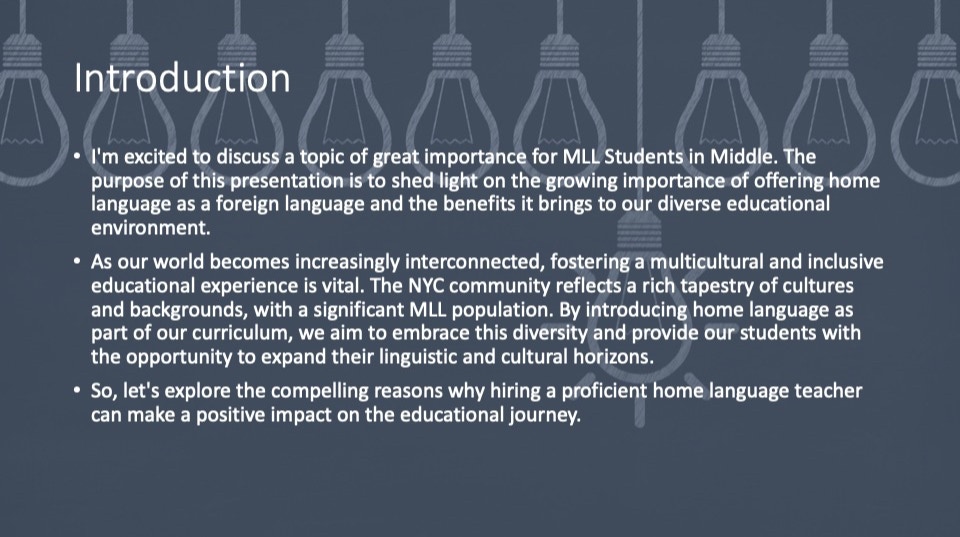 Introduction

• I'm excited to discuss a topic of great importance for MLL Students in Middle. The purpose of this presentation is to shed light on the growing importance of offering home language as a foreign language and the benefits it brings to our diverse educational environment.

• As our world becomes increasingly interconnected, fostering a multicultural and inclusive educational experience is vital. The NYC community reflects a rich tapestry of cultures and backgrounds, with a significant MLL population. By introducing home language as part of our curriculum, we aim to embrace this diversity and provide our students with the opportunity to expand their linguistic and cultural horizons.

• So, let's explore the compelling reasons why hiring a proficient home language teacher can make a positive impact on the educational journey.